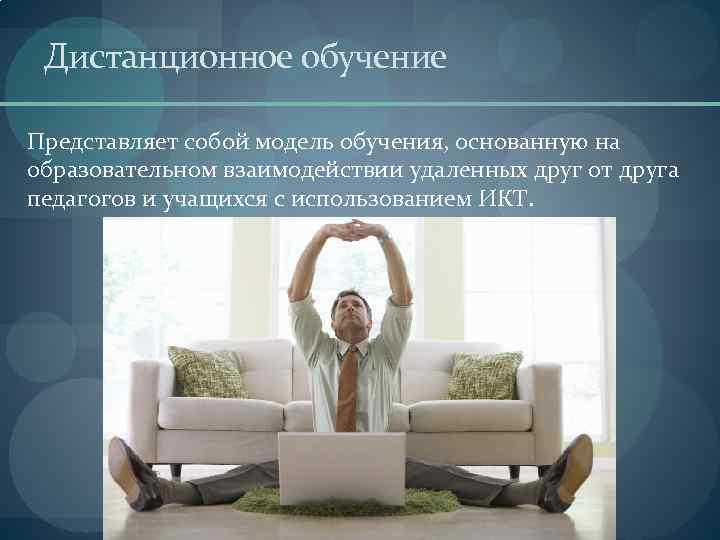 Дистанционное обучение

Представляет собой модель обучения, основанную на образовательном взаимодействии удаленных друг от друга педагогов и учащихся с использованием ИКТ.